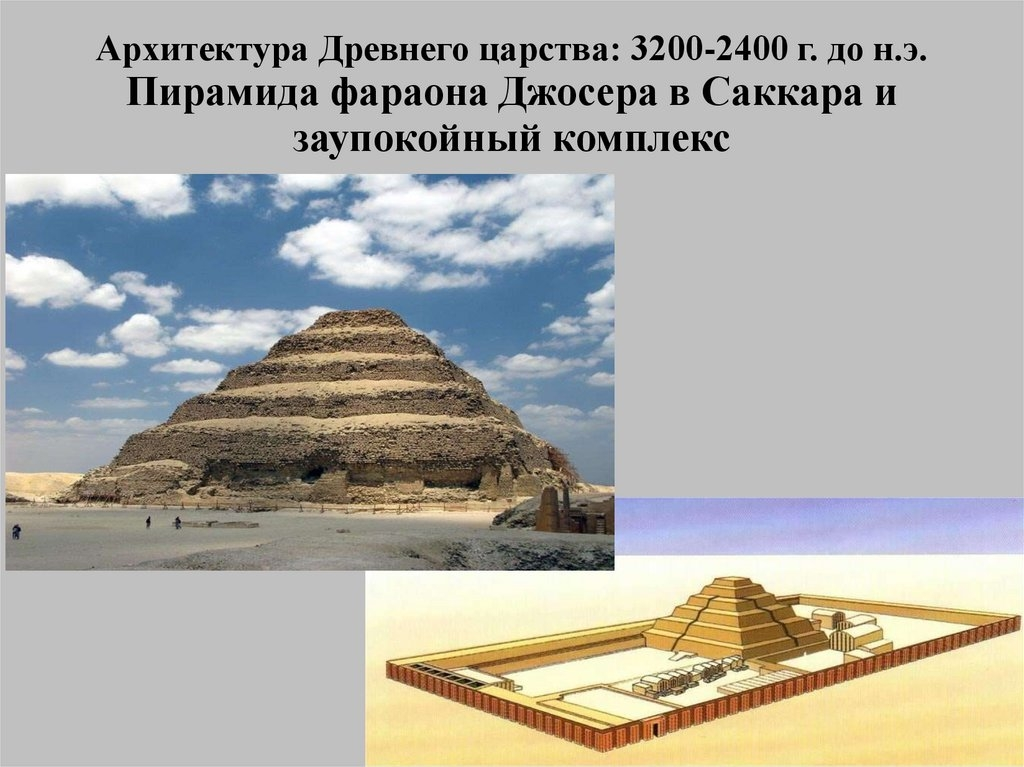 Архитектура Древнего царства: 3200-2400 г. до н.э.
Пирамида фараона Джосера в Саккара и заупокойный комплекс